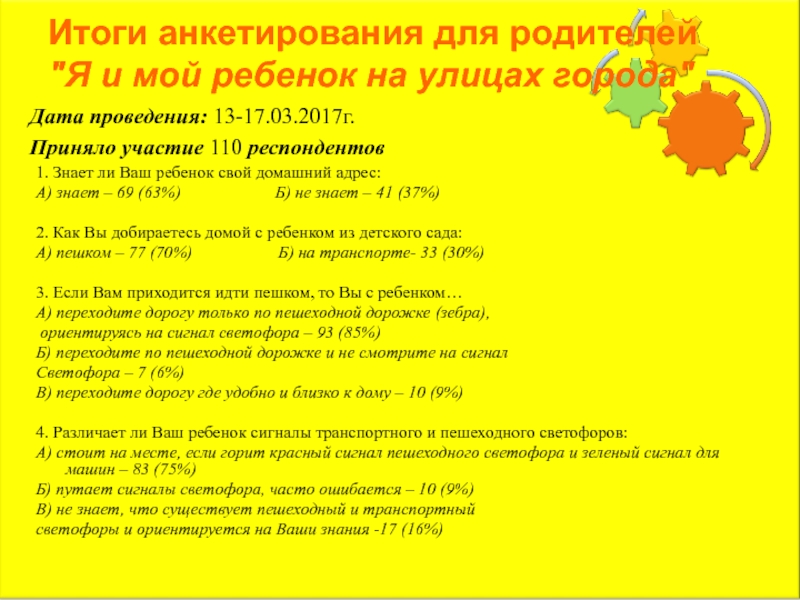 Итоги анкетирования для родителей "Я и мой ребенок на улицах города"

Дата проведения: 13-17.03.2017г.

Приняло участие 110 респондентов

1. Знает ли Ваш ребенок свой домашний адрес:
А) знает – 69 (63%) Б) не знает – 41 (37%)

2. Как Вы добираетесь домой с ребенком из детского сада:
А) пешком – 77 (70%) Б) на транспорте- 33 (30%)

3. Если Вам приходится идти пешком, то Вы с ребенком…
А) переходите дорогу только по пешеходной дорожке (зебра), ориентируясь на сигнал светофора – 93 (85%)
Б) переходите по пешеходной дорожке и не смотрите на сигнал Светофора – 7 (6%)
В) переходите дорогу где удобно и близко к дому – 10 (9%)

4. Различает ли Ваш ребенок сигналы транспортного и пешеходного светофоров:
А) стоит на месте, если горит красный сигнал пешеходного светофора и зеленый сигнал для машин – 83 (75%)
Б) путает сигналы светофора, часто ошибается – 10 (9%)
В) не знает, что существует пешеходный и транспортный светофоры и ориентируется на Ваши знания -17 (16%)